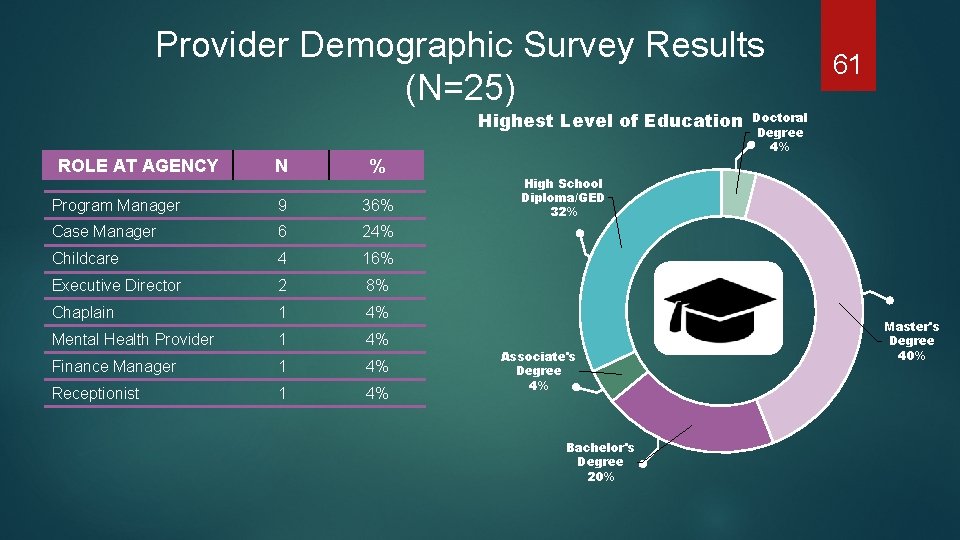 Provider Demographic Survey Results (N=25)

61

| ROLE AT AGENCY | N | % |
|---|---|---|
| Program Manager | 9 | 36% |
| Case Manager | 6 | 24% |
| Childcare | 4 | 16% |
| Executive Director | 2 | 8% |
| Chaplain | 1 | 4% |
| Mental Health Provider | 1 | 4% |
| Finance Manager | 1 | 4% |
| Receptionist | 1 | 4% |

Highest Level of Education

Doctoral Degree 4%

High School Diploma/GED 32%

Master's Degree 40%

Associate's Degree 4%

Bachelor's Degree 20%